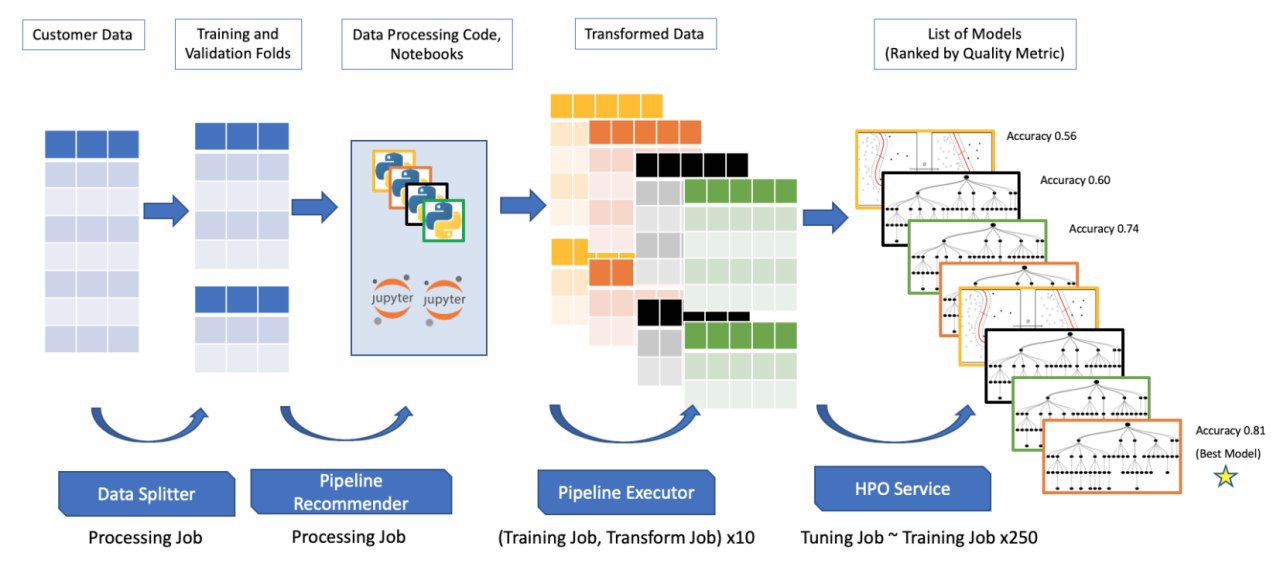 Customer Data

Training and Validation Folds

Data Processing Code, Notebooks

Transformed Data

List of Models (Ranked by Quality Metric)

jupyter jupyter

Accuracy 0.56

Accuracy 0.60

Accuracy 0.74

Accuracy 0.81 (Best Model)

Data Splitter

Processing Job

Pipeline Recommender

Processing Job

Pipeline Executor

(Training Job, Transform Job) x10

HPO Service

Tuning Job ~ Training Job x250